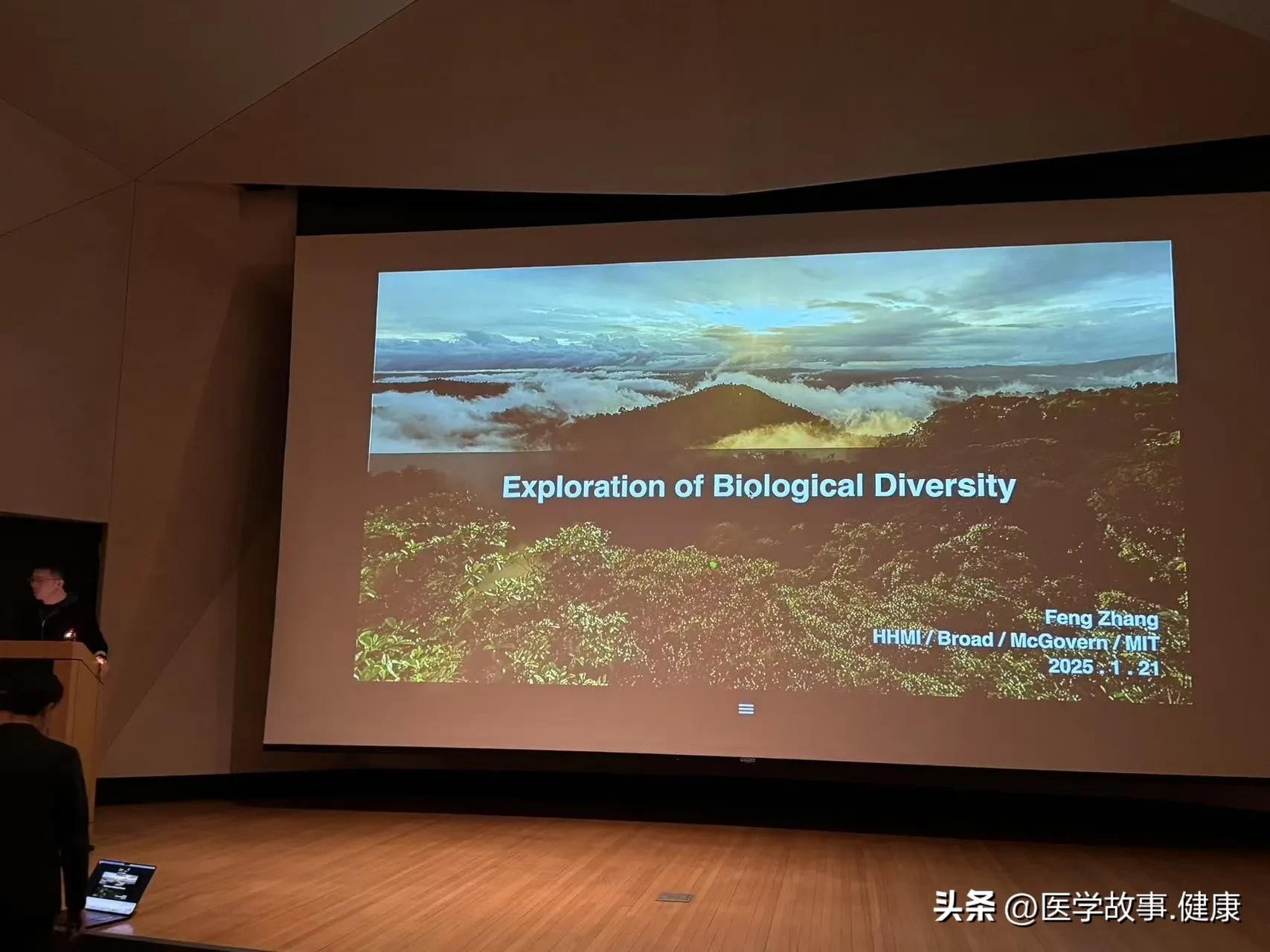 Exploration of Biological Diversity

Feng Zhang
HHMI / Broad / McGovern / MIT
2025 . 1 . 21

头条 @医学故事.健康